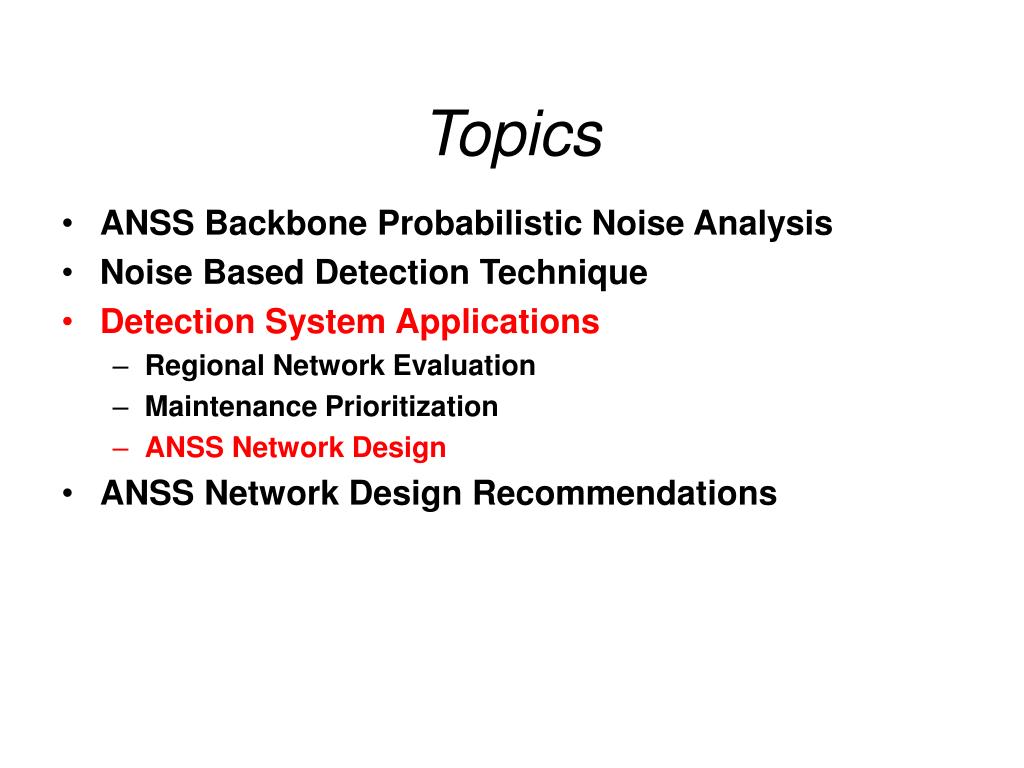 Topics

• ANSS Backbone Probabilistic Noise Analysis
• Noise Based Detection Technique
• Detection System Applications
  – Regional Network Evaluation
  – Maintenance Prioritization
  – ANSS Network Design
• ANSS Network Design Recommendations